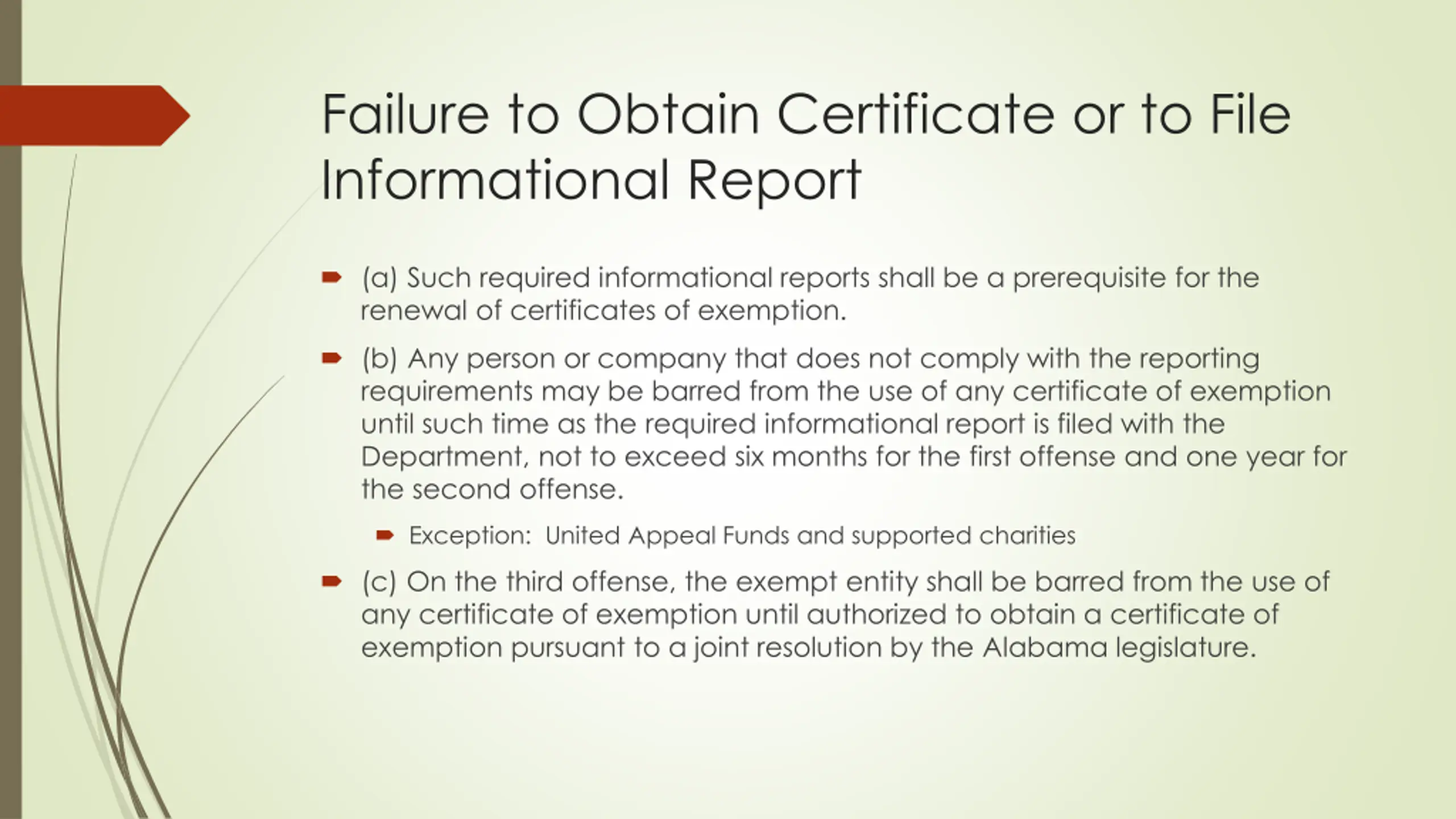 Failure to Obtain Certificate or to File Informational Report

(a) Such required informational reports shall be a prerequisite for the renewal of certificates of exemption.

(b) Any person or company that does not comply with the reporting requirements may be barred from the use of any certificate of exemption until such time as the required informational report is filed with the Department, not to exceed six months for the first offense and one year for the second offense.

Exception: United Appeal Funds and supported charities

(c) On the third offense, the exempt entity shall be barred from the use of any certificate of exemption until authorized to obtain a certificate of exemption pursuant to a joint resolution by the Alabama legislature.